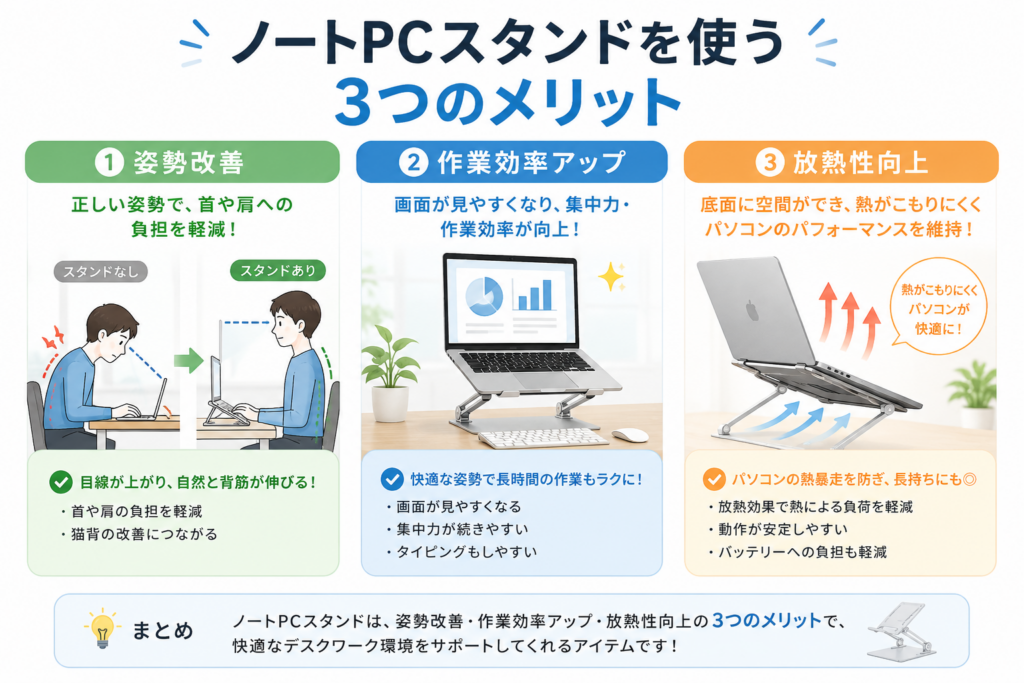 ノートPCスタンドを使う
3つのメリット

1 姿勢改善

正しい姿勢で、首や肩への負担を軽減！

スタンドなし

スタンドあり

目線が上がり、自然と背筋が伸びる！

・首や肩の負担を軽減
・猫背の改善につながる

2 作業効率アップ

画面が見やすくなり、集中力・作業効率が向上！

快適な姿勢で長時間の作業もラクに！

・画面が見やすくなる
・集中力が続きやすい
・タイピングもしやすい

3 放熱性向上

底面に空間ができ、熱がこもりにくくパソコンのパフォーマンスを維持！

熱がこもりにくくパソコンが快適に！

パソコンの熱暴走を防ぎ、長持ちにも◎

・放熱効果で熱による負荷を軽減
・動作が安定しやすい
・バッテリーへの負担も軽減

まとめ

ノートPCスタンドは、姿勢改善・作業効率アップ・放熱性向上の3つのメリットで、快適なデスクワーク環境をサポートしてくれるアイテムです！